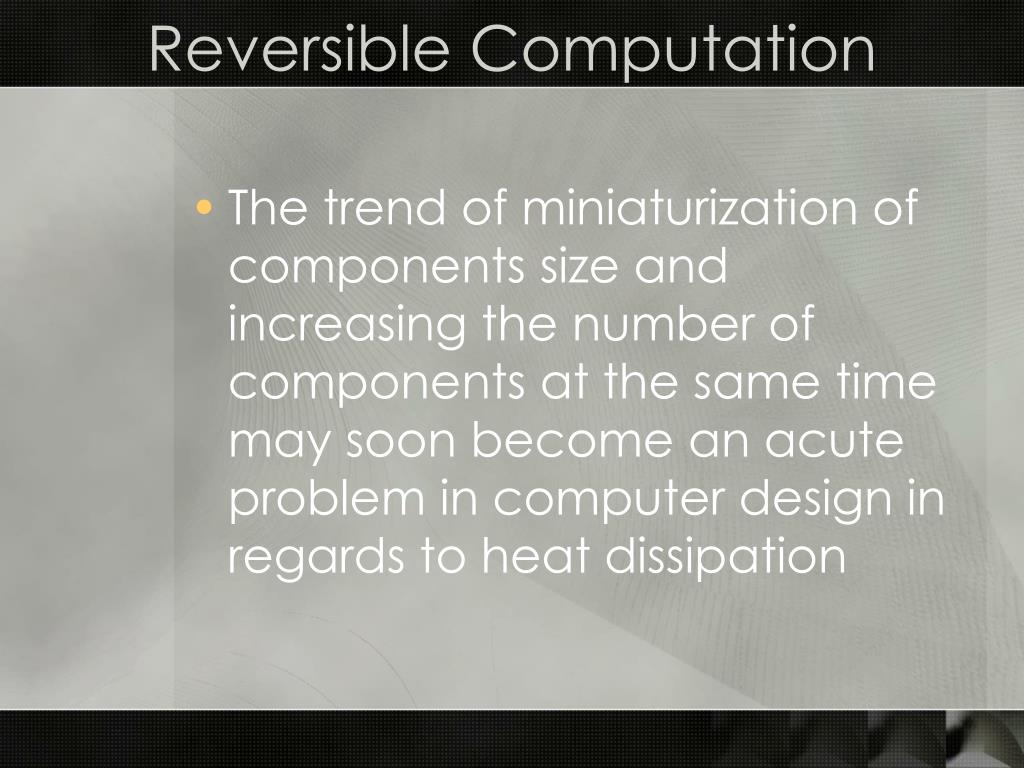 Reversible Computation

• The trend of miniaturization of components size and increasing the number of components at the same time may soon become an acute problem in computer design in regards to heat dissipation